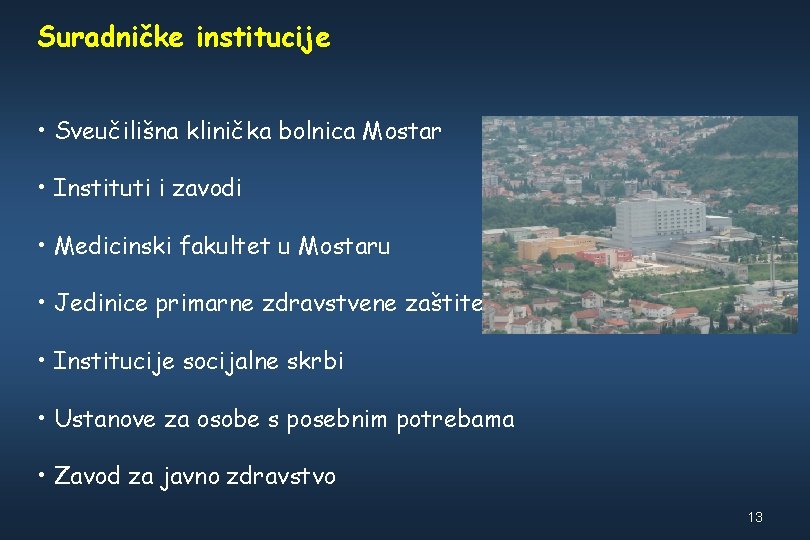 Suradničke institucije

• Sveučilišna klinička bolnica Mostar

• Instituti i zavodi

• Medicinski fakultet u Mostaru

• Jedinice primarne zdravstvene zaštite

• Institucije socijalne skrbi

• Ustanove za osobe s posebnim potrebama

• Zavod za javno zdravstvo

13